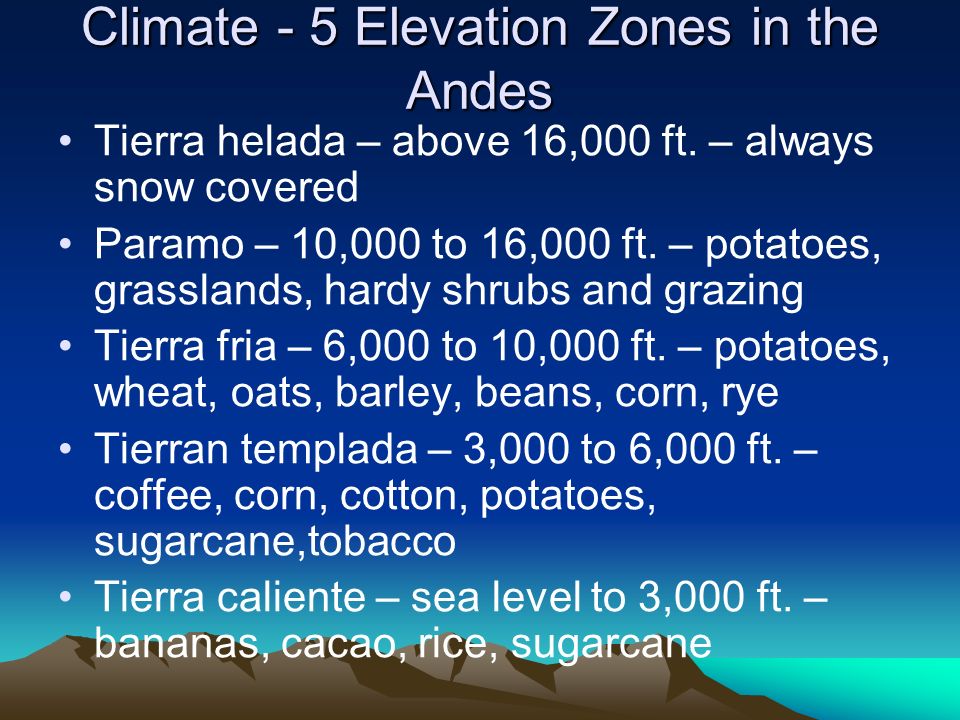 Climate - 5 Elevation Zones in the Andes

• Tierra helada – above 16,000 ft. – always snow covered
• Paramo – 10,000 to 16,000 ft. – potatoes, grasslands, hardy shrubs and grazing
• Tierra fria – 6,000 to 10,000 ft. – potatoes, wheat, oats, barley, beans, corn, rye
• Tierran templada – 3,000 to 6,000 ft. – coffee, corn, cotton, potatoes, sugarcane,tobacco
• Tierra caliente – sea level to 3,000 ft. – bananas, cacao, rice, sugarcane